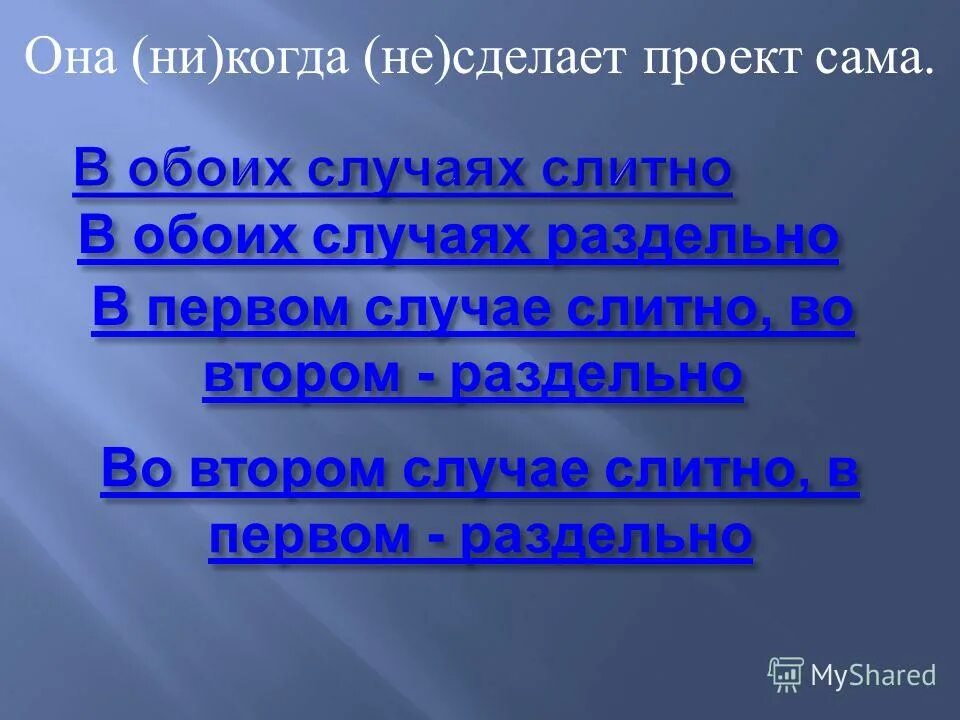 Она (ни)когда (не)сделает проект сама.

В обоих случаях слитно

В обоих случаях раздельно

В первом случае слитно, во втором - раздельно

Во втором случае слитно, в первом - раздельно

MyShared